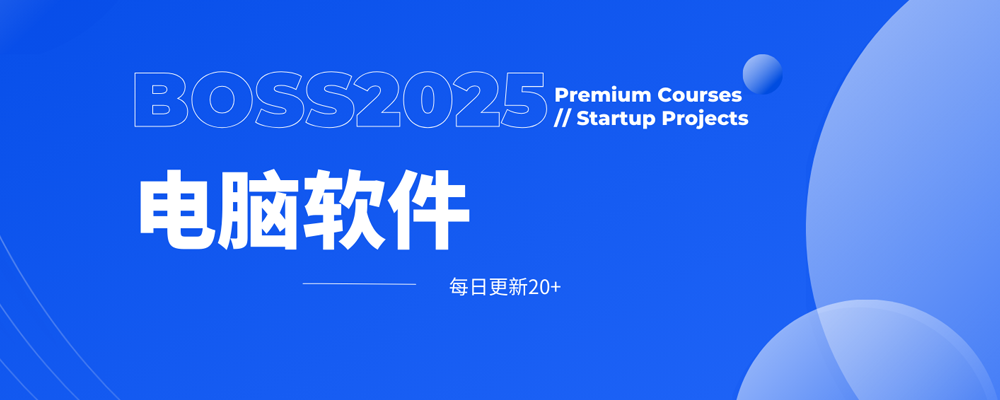 BOSS2025

Premium Courses
// Startup Projects

电脑软件

每日更新20+